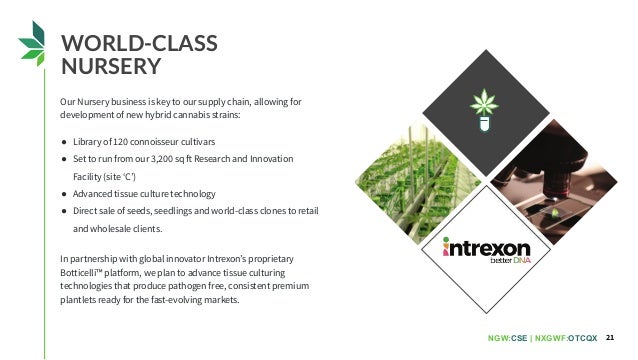 WORLD-CLASS NURSERY

Our Nursery business is key to our supply chain, allowing for development of new hybrid cannabis strains:

● Library of 120 connoisseur cultivars
● Set to run from our 3,200 sq ft Research and Innovation Facility (site 'C')
● Advanced tissue culture technology
● Direct sale of seeds, seedlings and world-class clones to retail and wholesale clients.

In partnership with global innovator Intrexon's proprietary Botticelli™ platform, we plan to advance tissue culturing technologies that produce pathogen free, consistent premium plantlets ready for the fast-evolving markets.

intrexon
better DNA

NGW:CSE | NXGWF:OTCQX 21